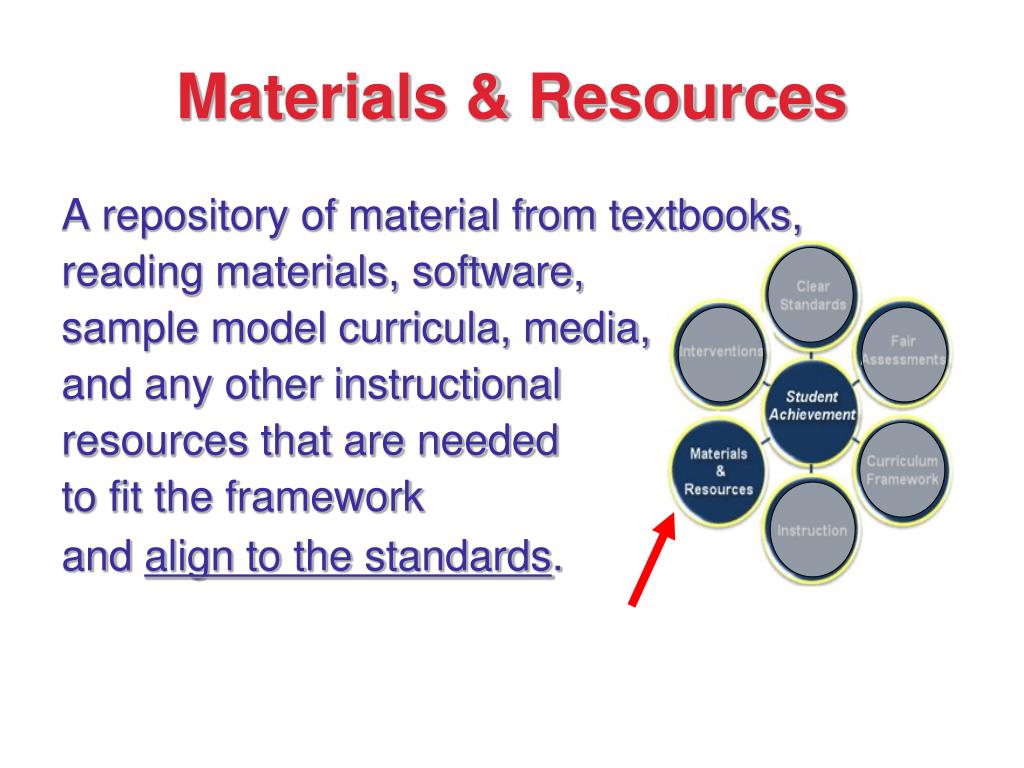 Materials & Resources

A repository of material from textbooks, reading materials, software, sample model curricula, media, and any other instructional resources that are needed to fit the framework and align to the standards.

Clear Standards

Fair Assessments

Curriculum Framework

Instruction

Materials & Resources

Interventions

Student Achievement